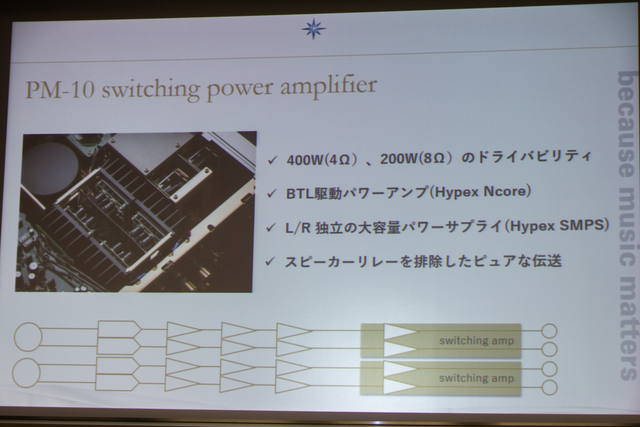 PM-10 switching power amplifier

✓ 400W(4Ω)、200W(8Ω)のドライバビリティ

✓ BTL駆動パワーアンプ(Hypex Ncore)

✓ L/R 独立の大容量パワーサプライ(Hypex SMPS)

✓ スピーカーリレーを排除したピュアな伝送

switching amp

switching amp

because music matters